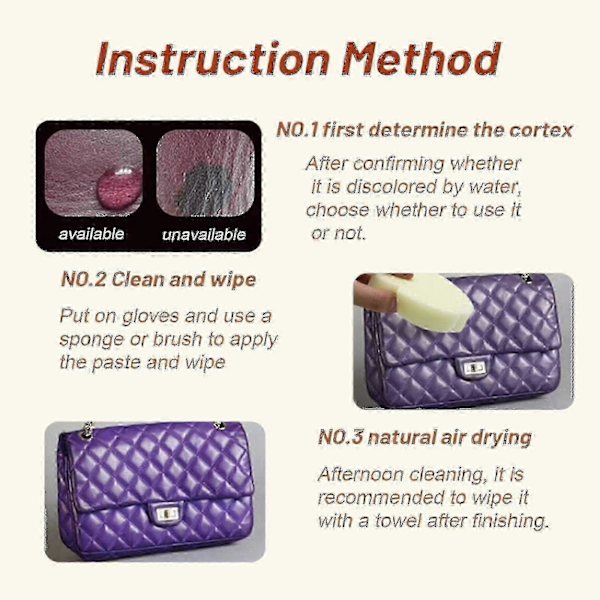 Instruction Method

available

unavailable

NO.1 first determine the cortex

After confirming whether it is discolored by water, choose whether to use it or not.

NO.2 Clean and wipe

Put on gloves and use a sponge or brush to apply the paste and wipe

NO.3 natural air drying

Afternoon cleaning, it is recommended to wipe it with a towel after finishing.